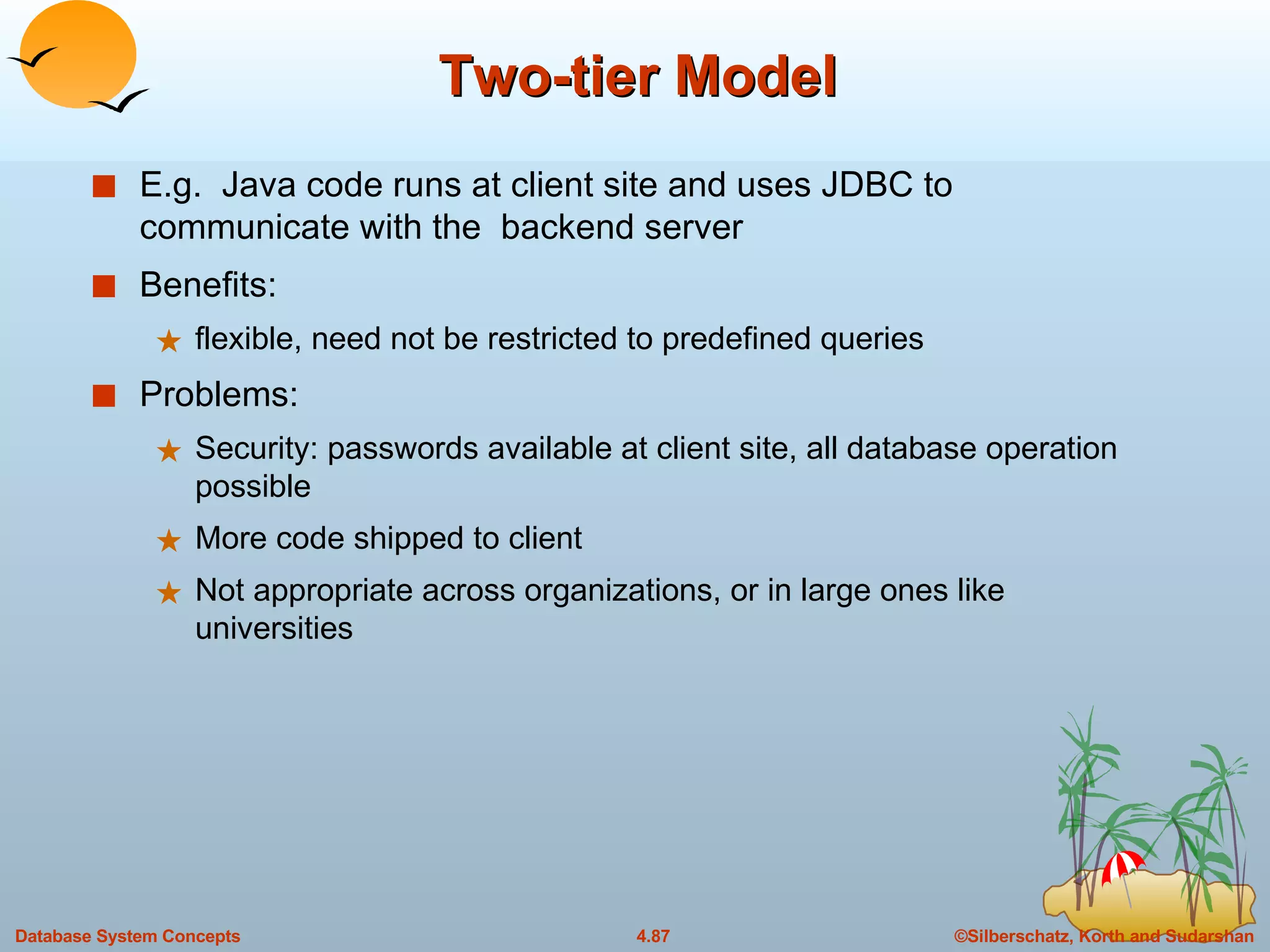 Two-tier Model

■ E.g. Java code runs at client site and uses JDBC to communicate with the backend server

■ Benefits:

★ flexible, need not be restricted to predefined queries

■ Problems:

★ Security: passwords available at client site, all database operation possible

★ More code shipped to client

★ Not appropriate across organizations, or in large ones like universities

Database System Concepts 4.87 ©Silberschatz, Korth and Sudarshan